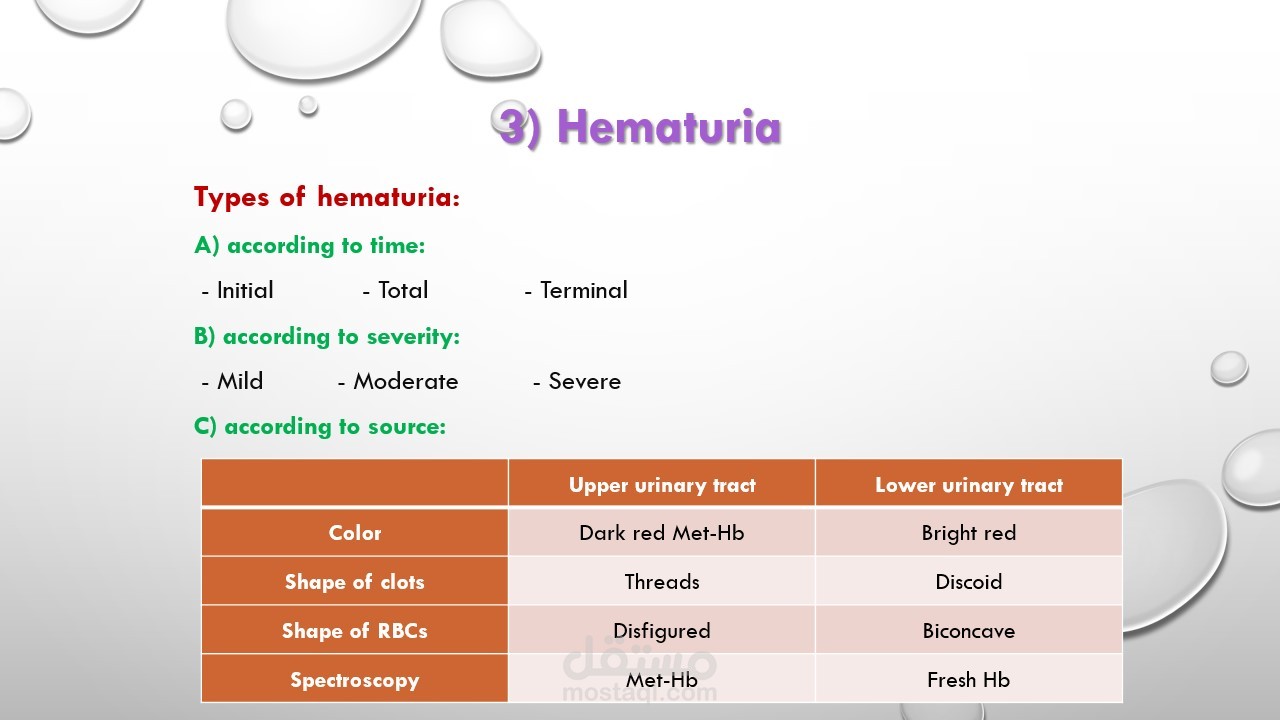 3) Hematuria

Types of hematuria:

A) according to time:

- Initial - Total - Terminal

B) according to severity:

- Mild - Moderate - Severe

C) according to source:

| | Upper urinary tract | Lower urinary tract |
|---|---|---|
| Color | Dark red Met-Hb | Bright red |
| Shape of clots | Threads | Discoid |
| Shape of RBCs | Disfigured | Biconcave |
| Spectroscopy | Met-Hb | Fresh Hb |

مستقل
mostaql.com